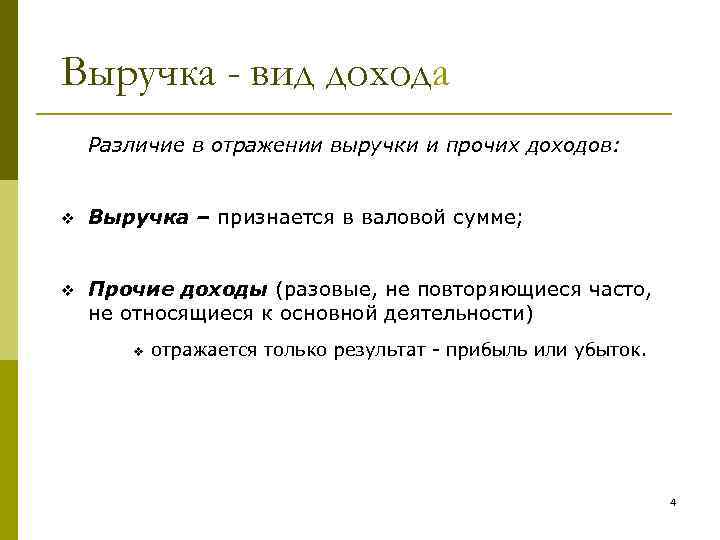 Выручка - вид дохода

Различие в отражении выручки и прочих доходов:

❖ Выручка – признается в валовой сумме;

❖ Прочие доходы (разовые, не повторяющиеся часто, не относящиеся к основной деятельности)

❖ отражается только результат - прибыль или убыток.

4